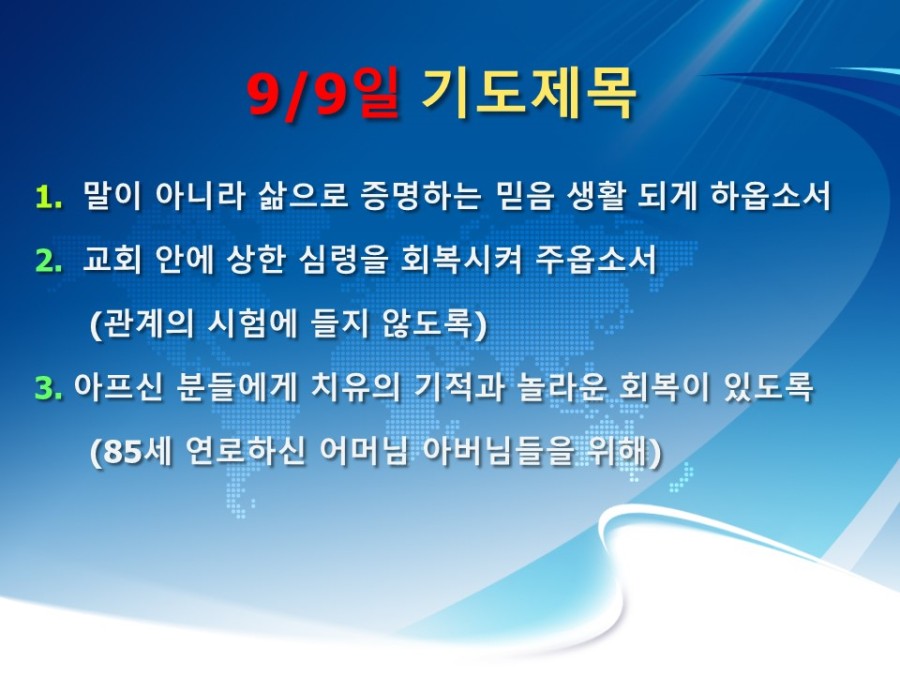 9/9일 기도제목

1. 말이 아니라 삶으로 증명하는 믿음 생활 되게 하옵소서

2. 교회 안에 상한 심령을 회복시켜 주옵소서

(관계의 시험에 들지 않도록)

3. 아프신 분들에게 치유의 기적과 놀라운 회복이 있도록

(85세 연로하신 어머님 아버님들을 위해)